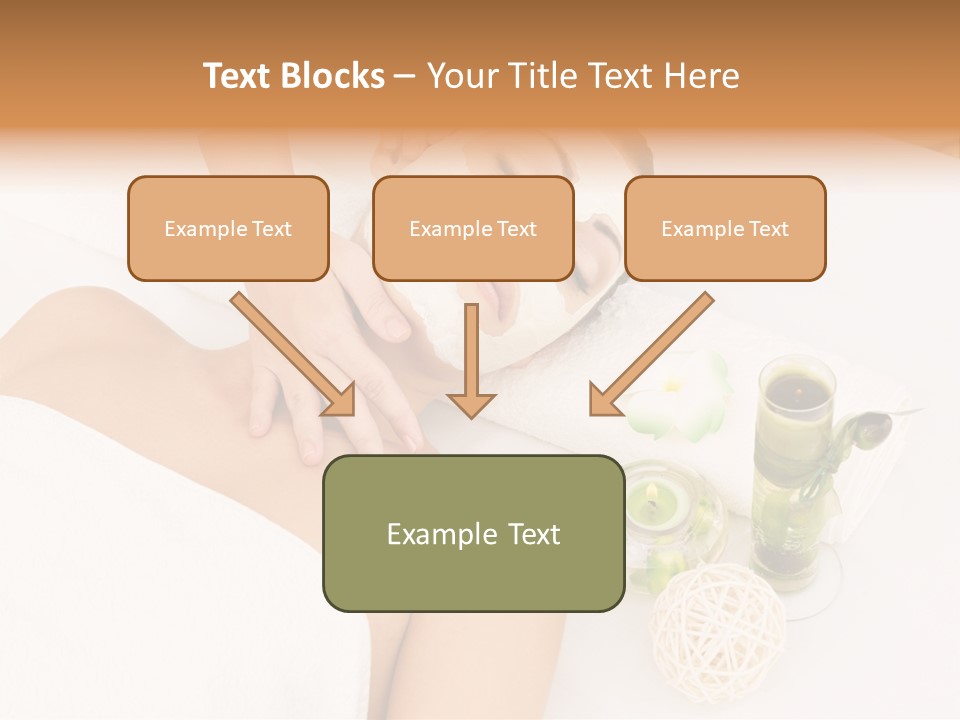 Text Blocks – Your Title Text Here

Example Text

Example Text

Example Text

Example Text